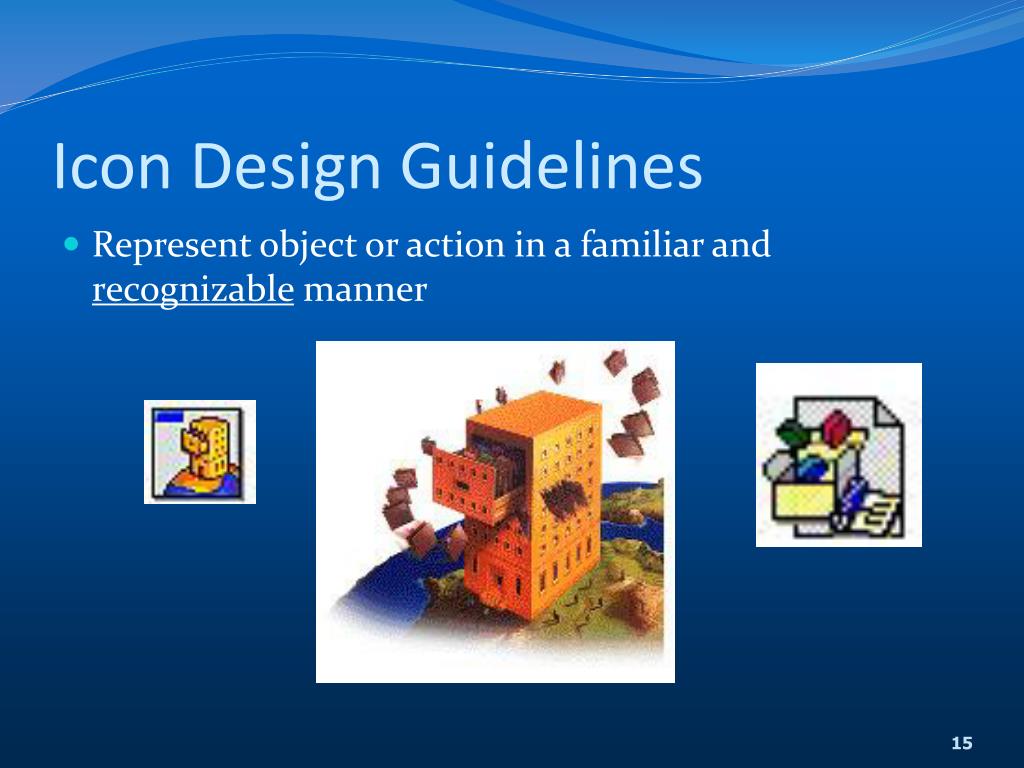 Icon Design Guidelines

Represent object or action in a familiar and recognizable manner

15